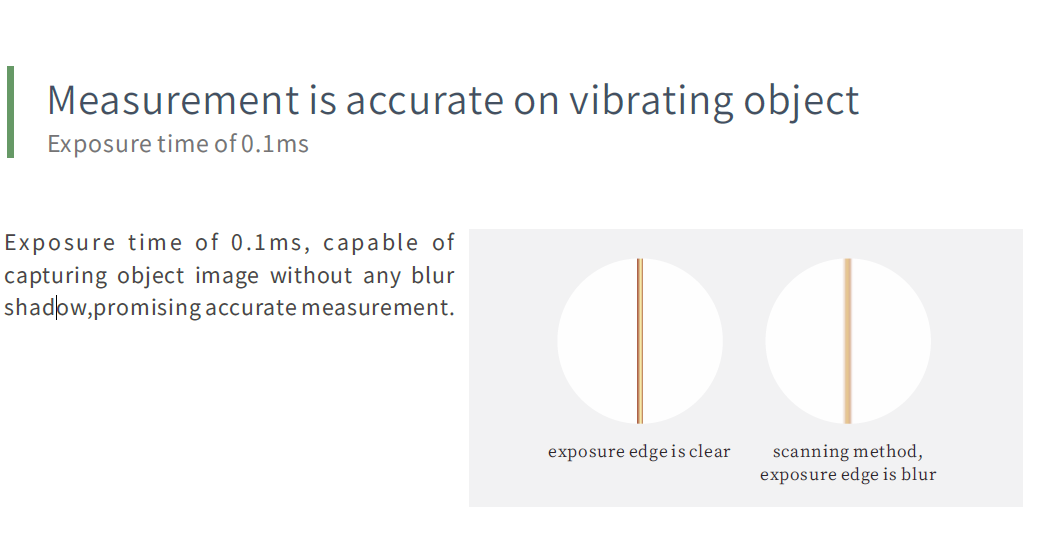 Measurement is accurate on vibrating object
Exposure time of 0.1ms

Exposure time of 0.1ms, capable of capturing object image without any blur shadow,promising accurate measurement.

exposure edge is clear

scanning method, exposure edge is blur